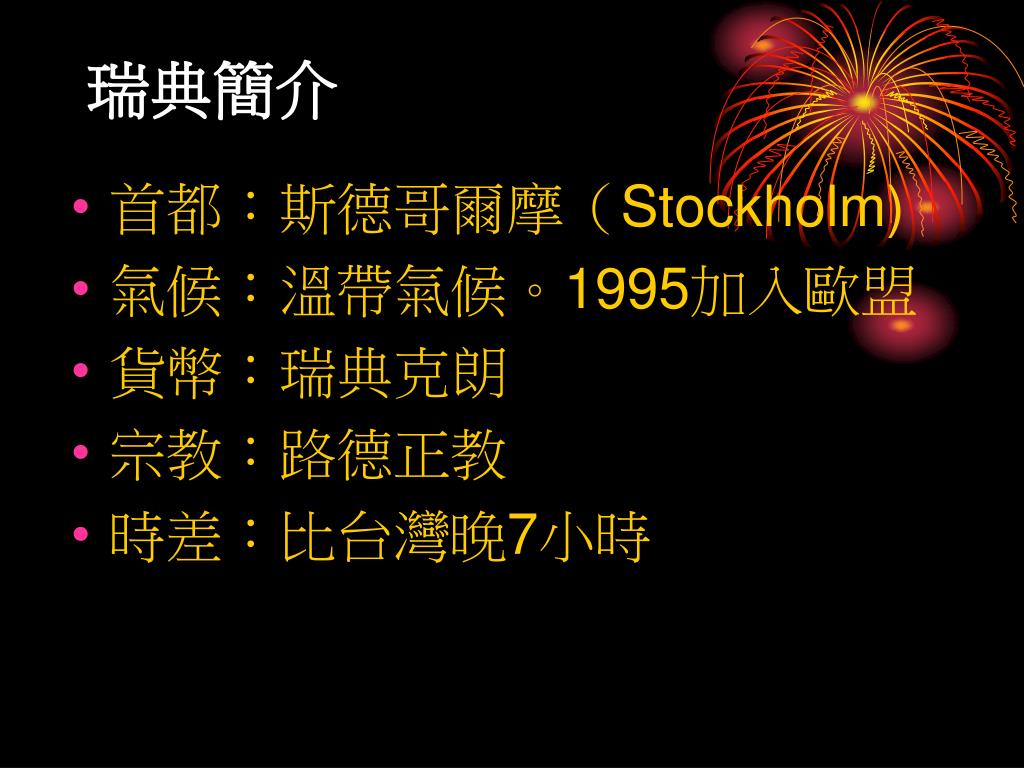 瑞典簡介

• 首都：斯德哥爾摩（Stockholm)
• 氣候：溫帶氣候。1995加入歐盟
• 貨幣：瑞典克朗
• 宗教：路德正教
• 時差：比台灣晚7小時